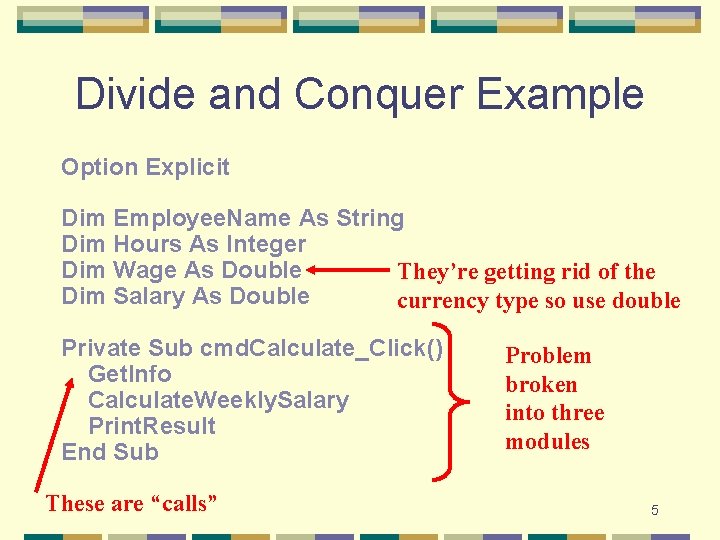 Divide and Conquer Example

Option Explicit

Dim EmployeeName As String
Dim Hours As Integer
Dim Wage As Double
Dim Salary As Double

They're getting rid of the currency type so use double

Private Sub cmdCalculate_Click()
GetInfo
CalculateWeeklySalary
PrintResult
End Sub

Problem broken into three modules

These are "calls"

5